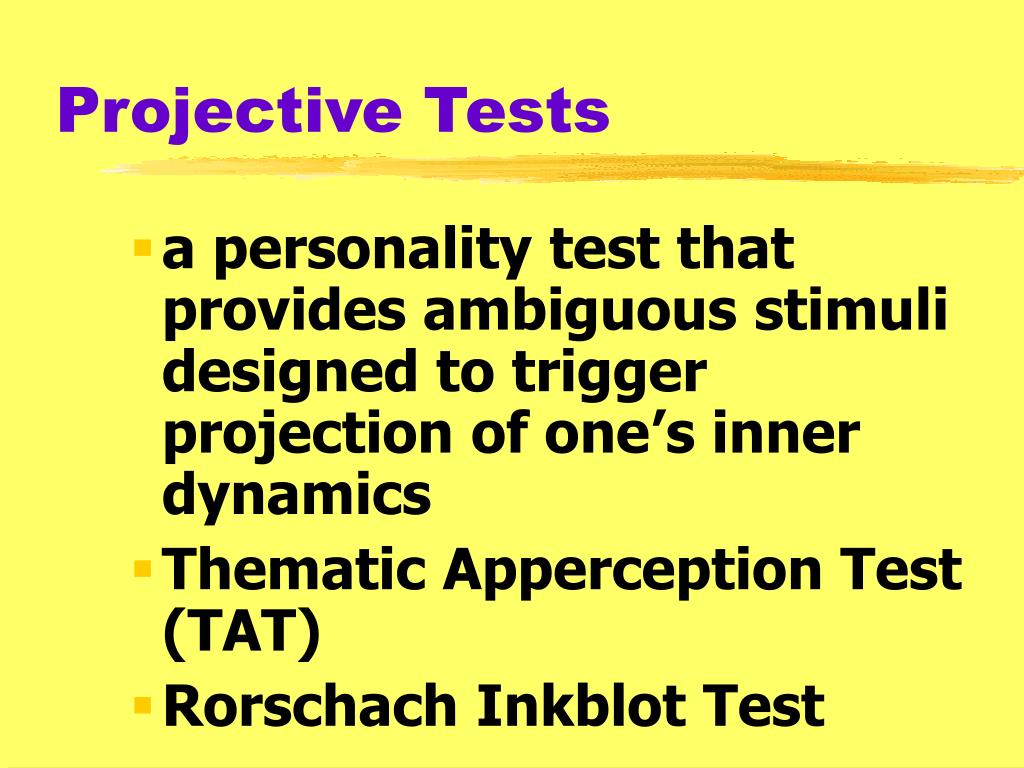 Projective Tests

- a personality test that provides ambiguous stimuli designed to trigger projection of one’s inner dynamics
- Thematic Apperception Test (TAT)
- Rorschach Inkblot Test